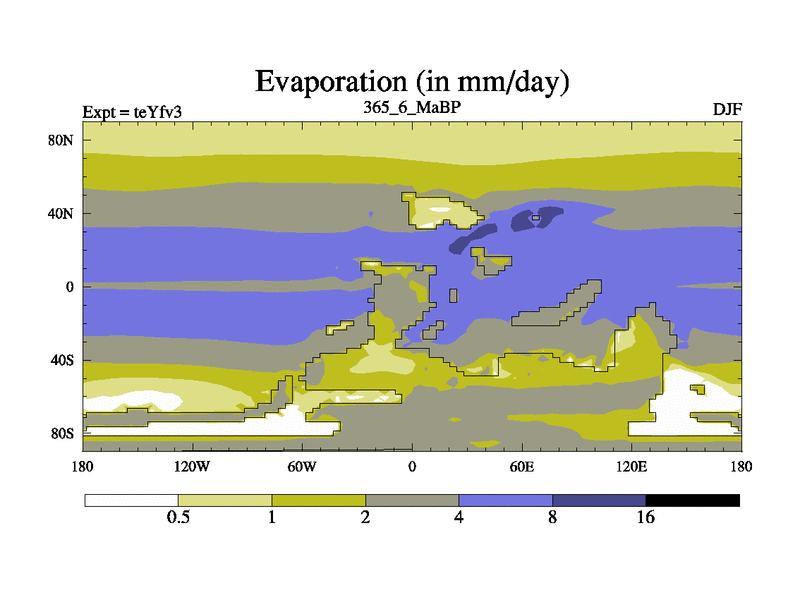 Evaporation (in mm/day)

Expt = teYfv3

365_6_MaBP

DJF

80N
40N
0
40S
80S

180
120W
60W
0
60E
120E
180

0.5
1
2
4
8
16